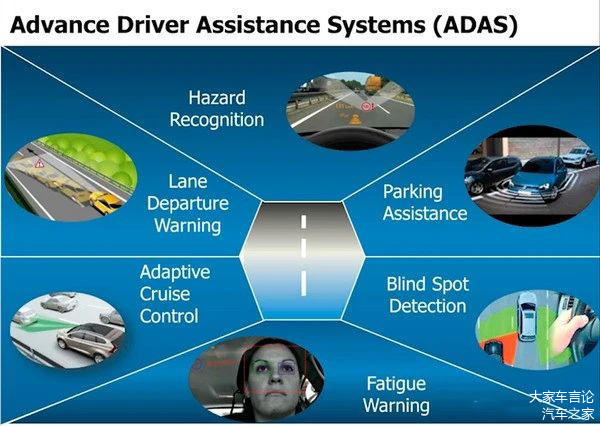 Advance Driver Assistance Systems (ADAS)

Hazard Recognition

Lane Departure Warning

Parking Assistance

Adaptive Cruise Control

Blind Spot Detection

Fatigue Warning

大家车言论
汽车之家